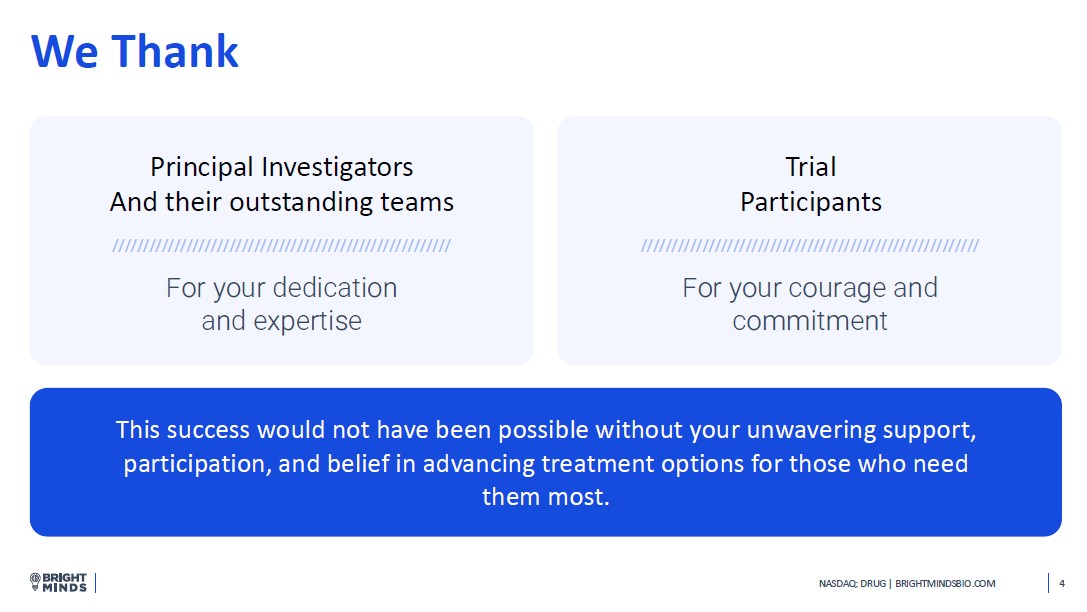 We Thank

Principal Investigators
And their outstanding teams

For your dedication and expertise

Trial
Participants

For your courage and commitment

This success would not have been possible without your unwavering support, participation, and belief in advancing treatment options for those who need them most.

BRIGHT MINDS

NASDAQ: DRUG | BRIGHTMINDSBIO.COM

4